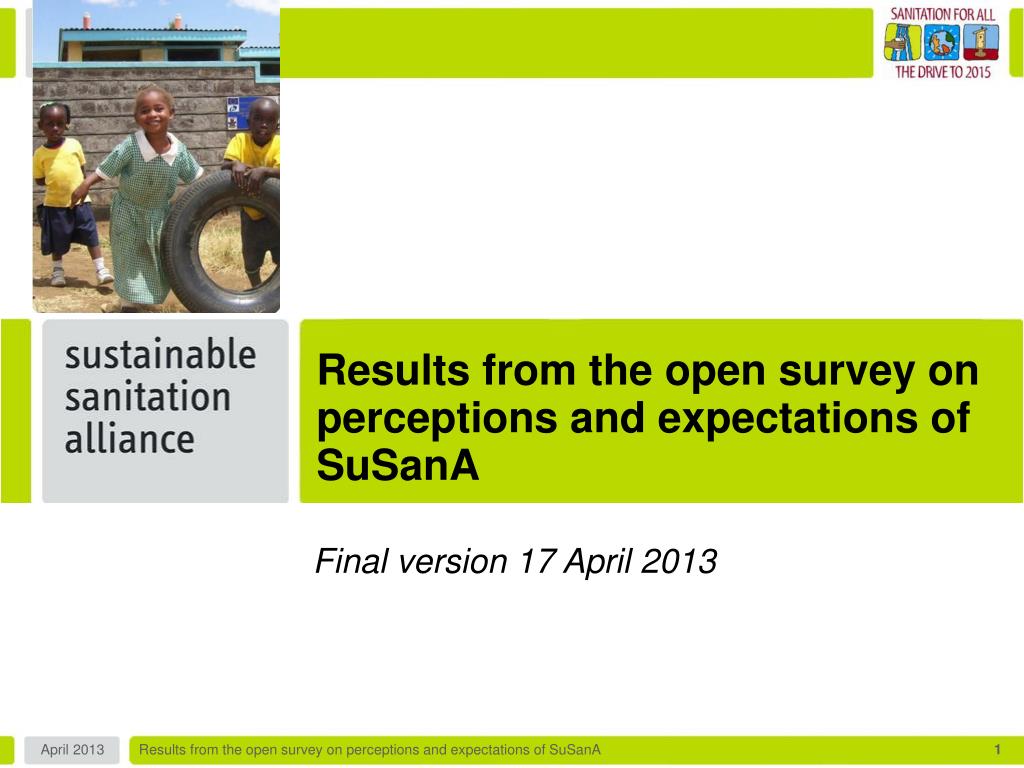 SANITATION FOR ALL
THE DRIVE TO 2015

sustainable sanitation alliance

Results from the open survey on perceptions and expectations of SuSanA

Final version 17 April 2013

April 2013

Results from the open survey on perceptions and expectations of SuSanA

1